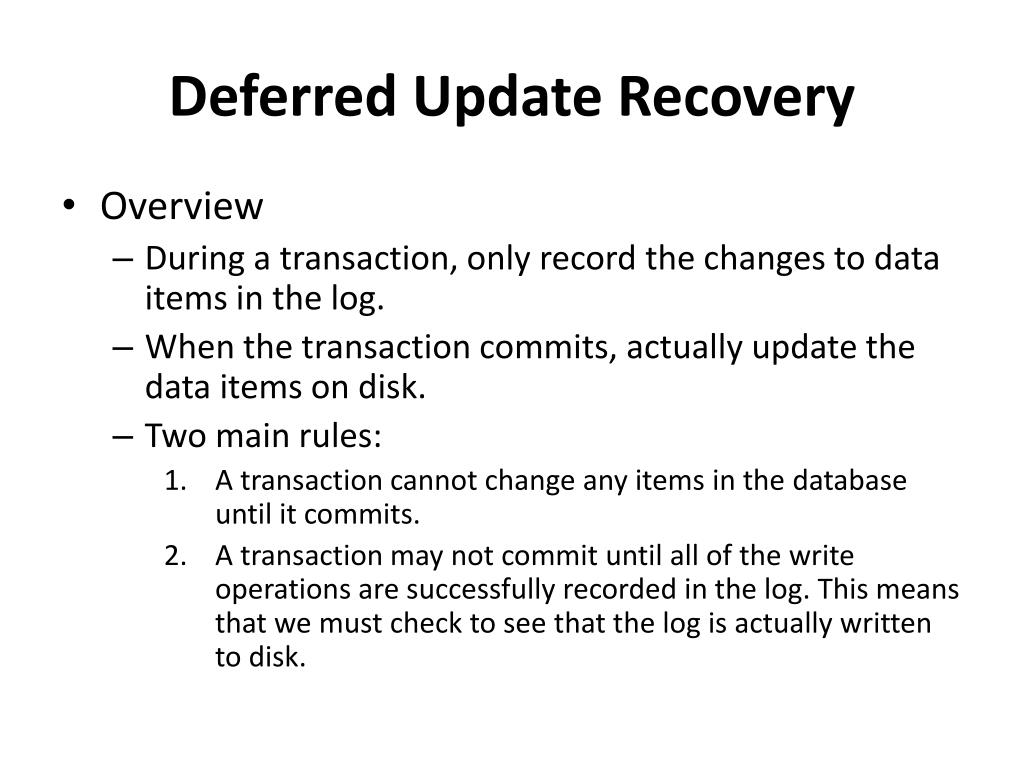 Deferred Update Recovery

• Overview
– During a transaction, only record the changes to data items in the log.
– When the transaction commits, actually update the data items on disk.
– Two main rules:
1. A transaction cannot change any items in the database until it commits.
2. A transaction may not commit until all of the write operations are successfully recorded in the log. This means that we must check to see that the log is actually written to disk.